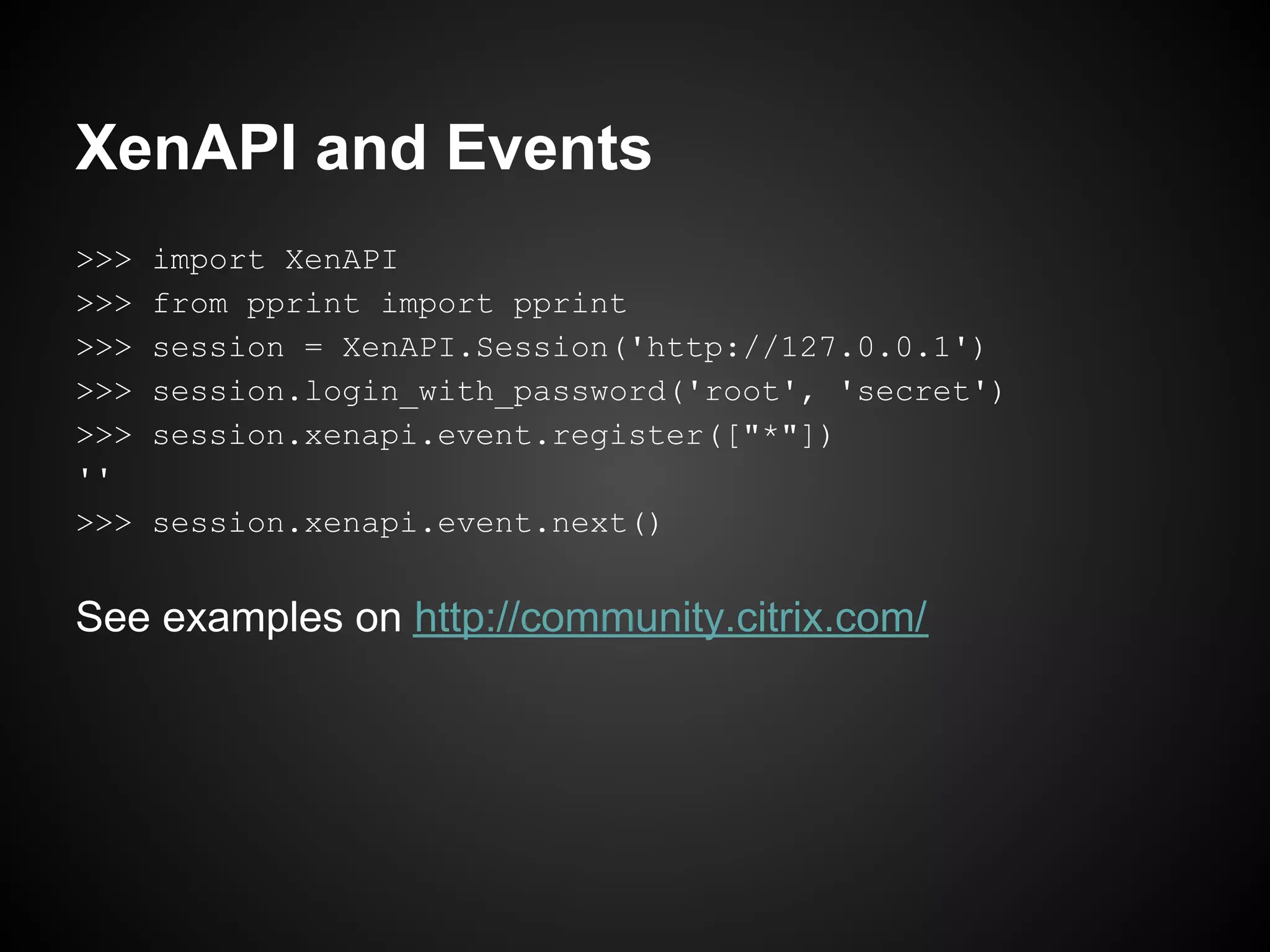 XenAPI and Events

>>> import XenAPI
>>> from pprint import pprint
>>> session = XenAPI.Session('http://127.0.0.1')
>>> session.login_with_password('root', 'secret')
>>> session.xenapi.event.register(["*"])
''
>>> session.xenapi.event.next()

See examples on http://community.citrix.com/